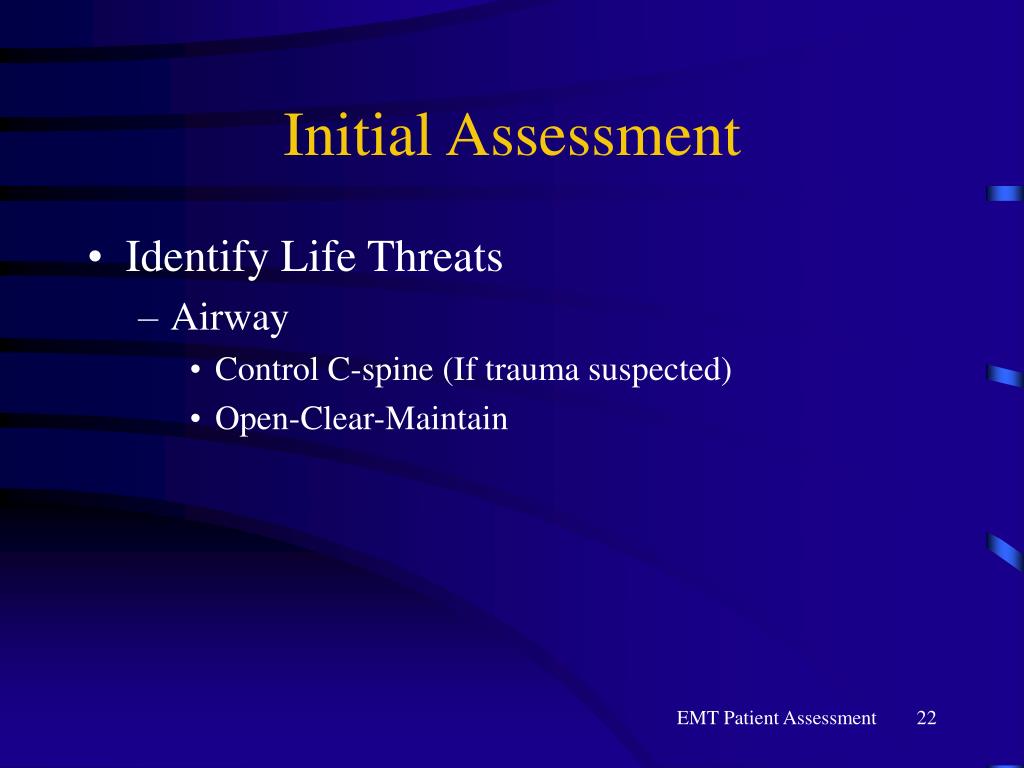 Initial Assessment

• Identify Life Threats
– Airway
• Control C-spine (If trauma suspected)
• Open-Clear-Maintain

EMT Patient Assessment 22